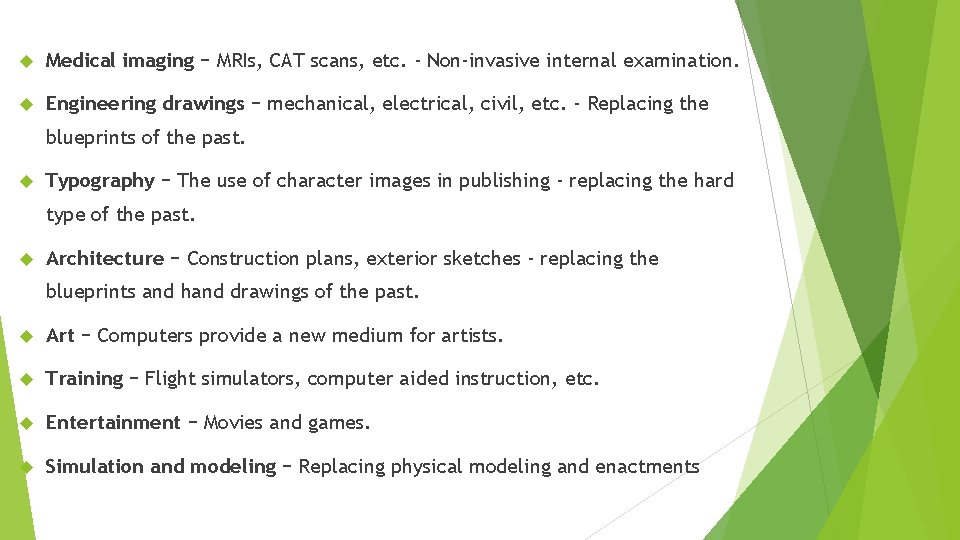 Medical imaging − MRIs, CAT scans, etc. - Non-invasive internal examination.

Engineering drawings − mechanical, electrical, civil, etc. - Replacing the blueprints of the past.

Typography − The use of character images in publishing - replacing the hard type of the past.

Architecture − Construction plans, exterior sketches - replacing the blueprints and hand drawings of the past.

Art − Computers provide a new medium for artists.

Training − Flight simulators, computer aided instruction, etc.

Entertainment − Movies and games.

Simulation and modeling − Replacing physical modeling and enactments